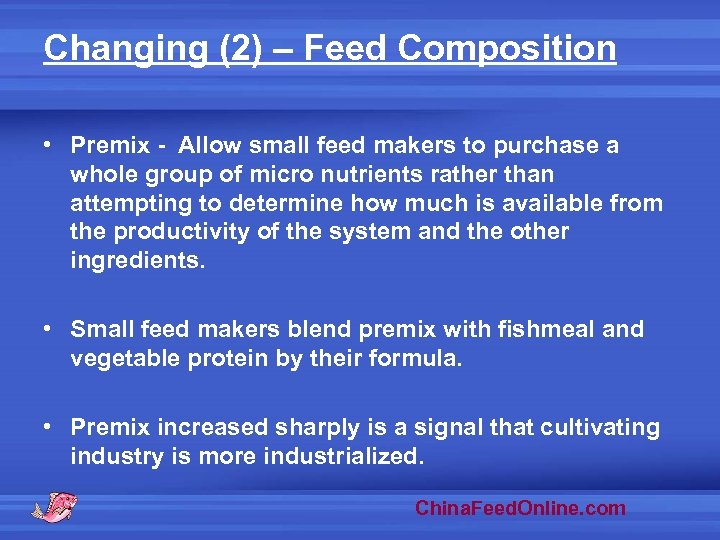 Changing (2) – Feed Composition

• Premix - Allow small feed makers to purchase a whole group of micro nutrients rather than attempting to determine how much is available from the productivity of the system and the other ingredients.

• Small feed makers blend premix with fishmeal and vegetable protein by their formula.

• Premix increased sharply is a signal that cultivating industry is more industrialized.

ChinaFeedOnline.com